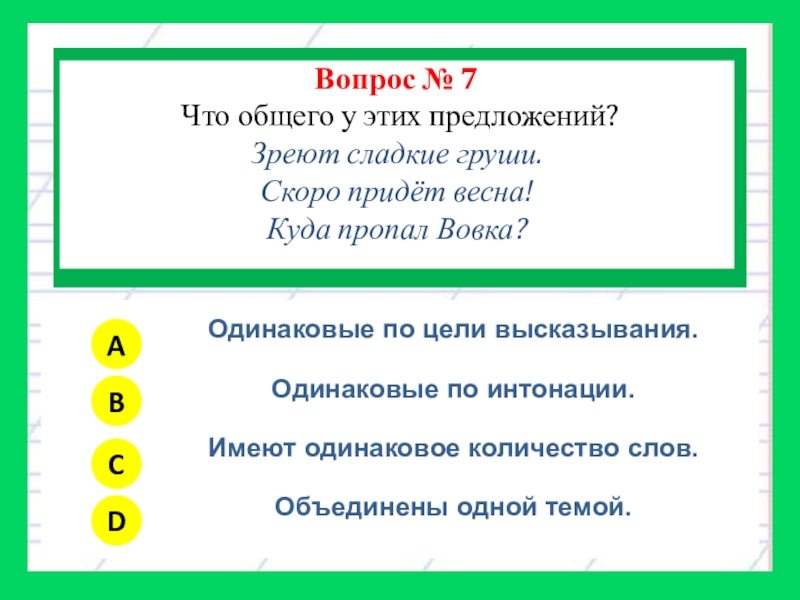 Вопрос № 7
Что общего у этих предложений?
Зреют сладкие груши.
Скоро придёт весна!
Куда пропал Вовка?

A Одинаковые по цели высказывания.

B Одинаковые по интонации.

C Имеют одинаковое количество слов.

D Объединены одной темой.